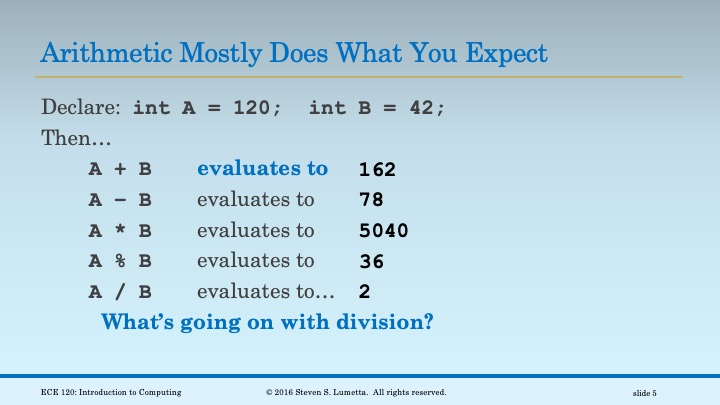 Arithmetic Mostly Does What You Expect

Declare: int A = 120;  int B = 42;

Then…

A + B evaluates to 162

A – B evaluates to 78

A * B evaluates to 5040

A % B evaluates to 36

A / B evaluates to… 2

What's going on with division?

ECE 120: Introduction to Computing © 2016 Steven S. Lumetta. All rights reserved. slide 5